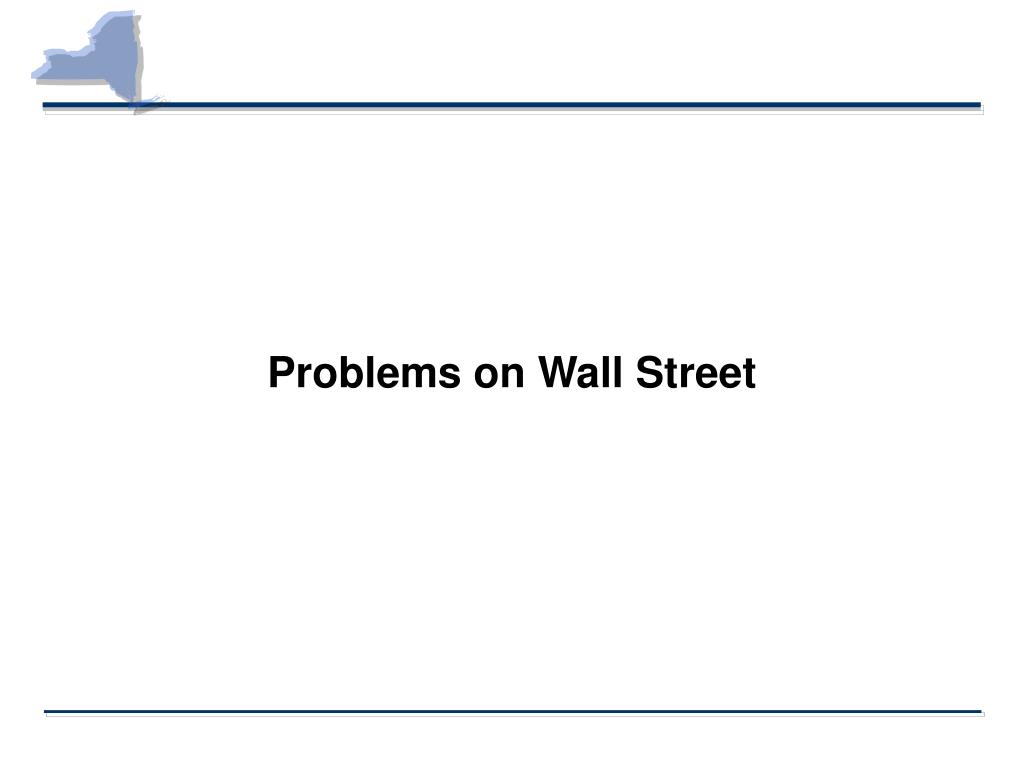 Problems on Wall Street